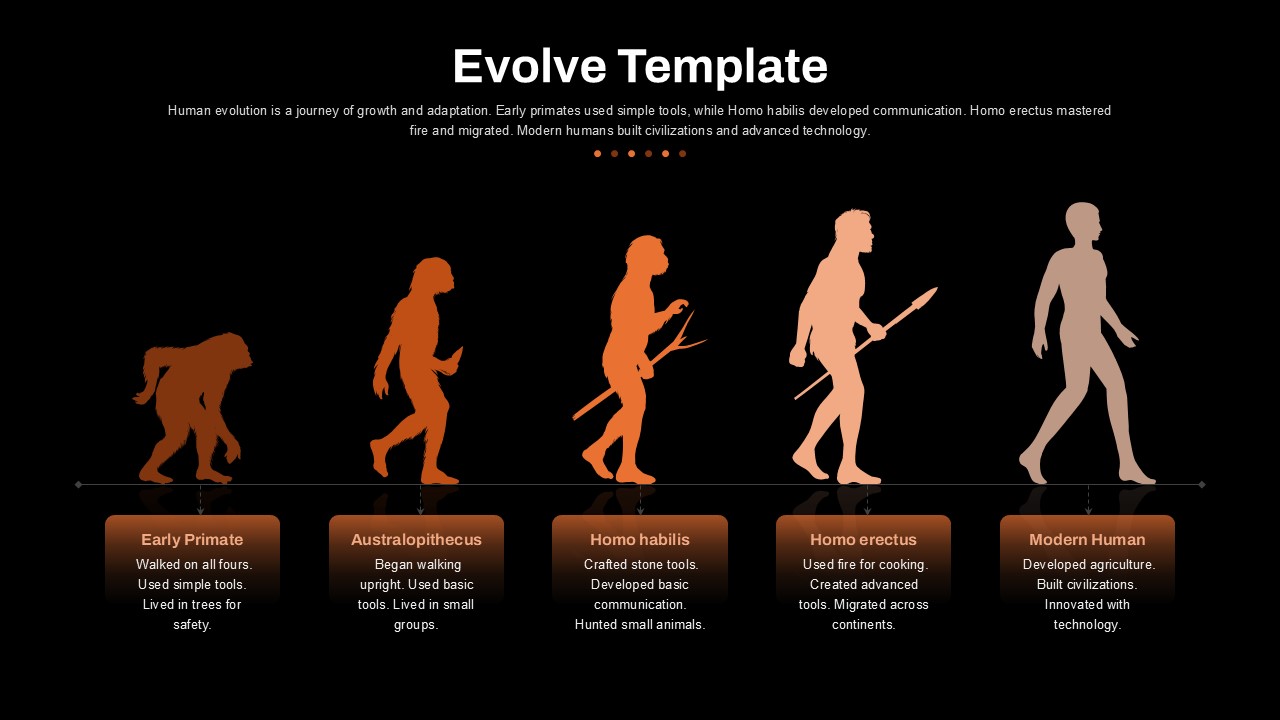 Evolve Template

Human evolution is a journey of growth and adaptation. Early primates used simple tools, while Homo habilis developed communication. Homo erectus mastered fire and migrated. Modern humans built civilizations and advanced technology.

Early Primate
Walked on all fours. Used simple tools. Lived in trees for safety.

Australopithecus
Began walking upright. Used basic tools. Lived in small groups.

Homo habilis
Crafted stone tools. Developed basic communication. Hunted small animals.

Homo erectus
Used fire for cooking. Created advanced tools. Migrated across continents.

Modern Human
Developed agriculture. Built civilizations. Innovated with technology.